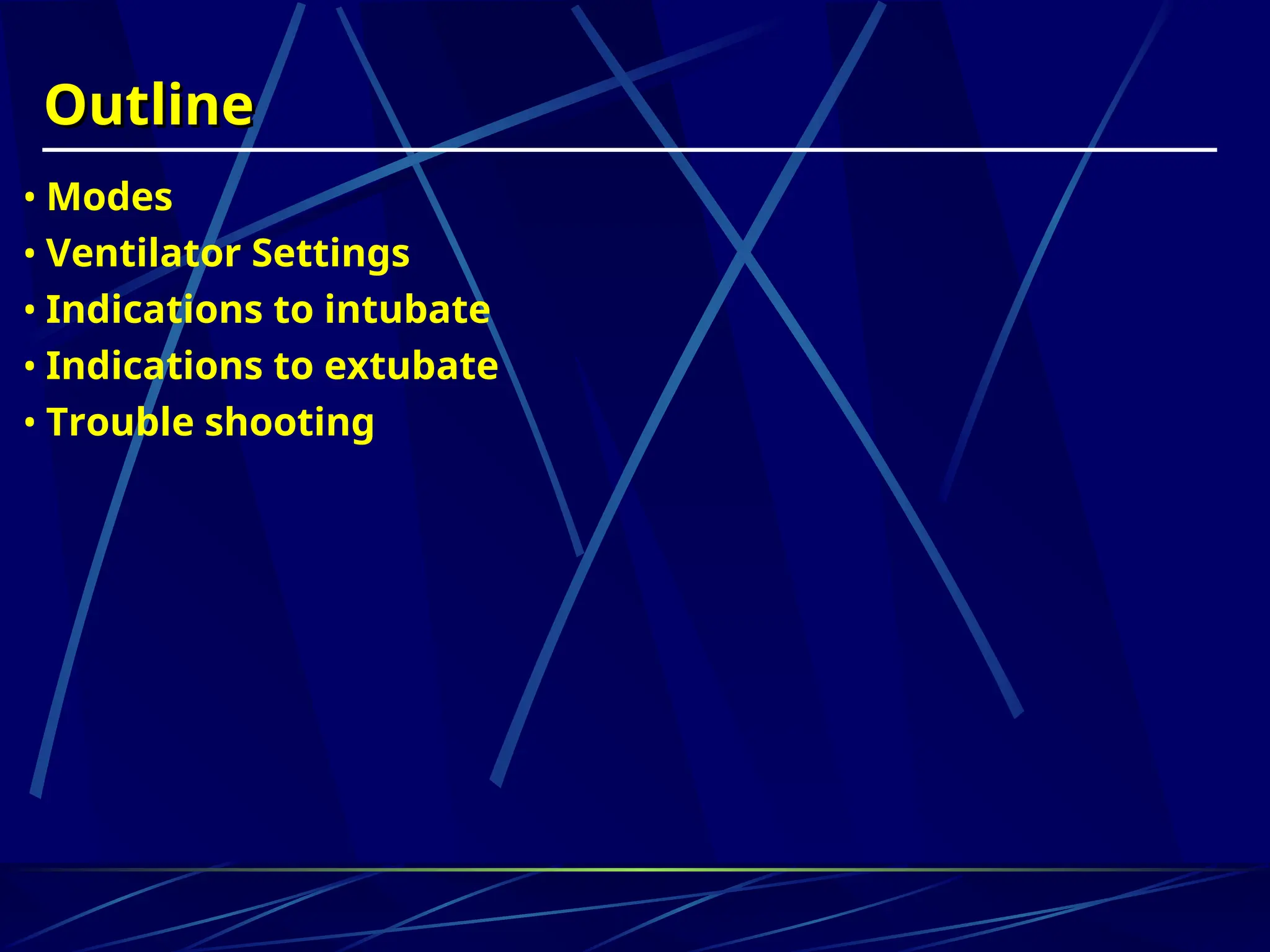 Outline

• Modes
• Ventilator Settings
• Indications to intubate
• Indications to extubate
• Trouble shooting